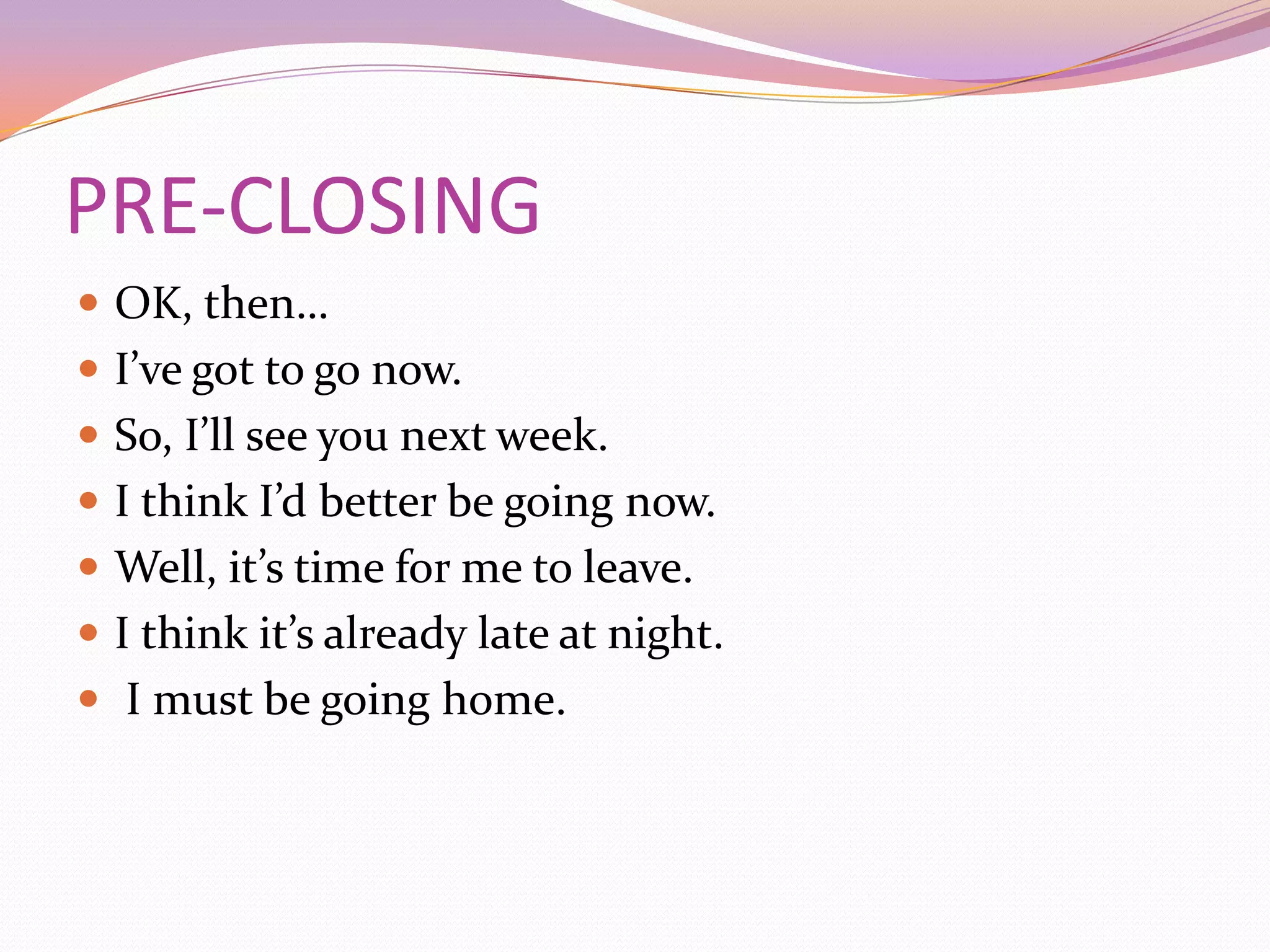 PRE-CLOSING

- OK, then…
- I’ve got to go now.
- So, I’ll see you next week.
- I think I’d better be going now.
- Well, it’s time for me to leave.
- I think it’s already late at night.
- I must be going home.